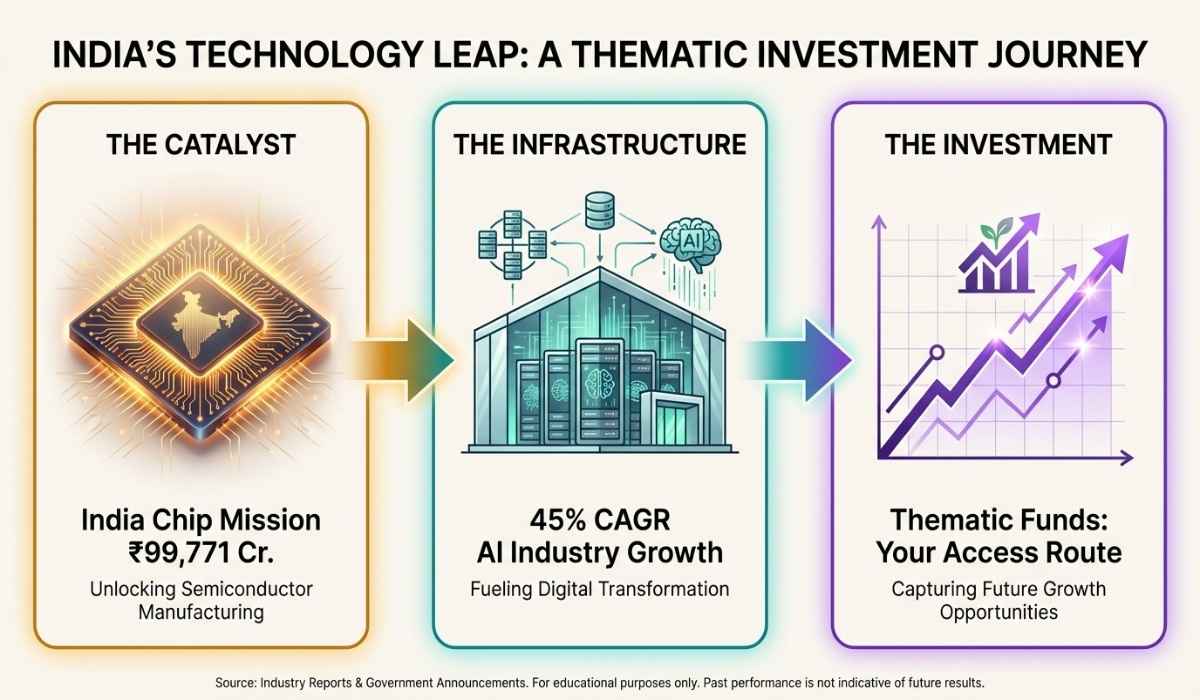 INDIA'S TECHNOLOGY LEAP: A THEMATIC INVESTMENT JOURNEY

THE CATALYST

India Chip Mission ₹99,771 Cr.

Unlocking Semiconductor Manufacturing

THE INFRASTRUCTURE

AI

45% CAGR AI Industry Growth

Fueling Digital Transformation

THE INVESTMENT

Thematic Funds: Your Access Route

Capturing Future Growth Opportunities

Source: Industry Reports & Government Announcements. For educational purposes only. Past performance is not indicative of future results.